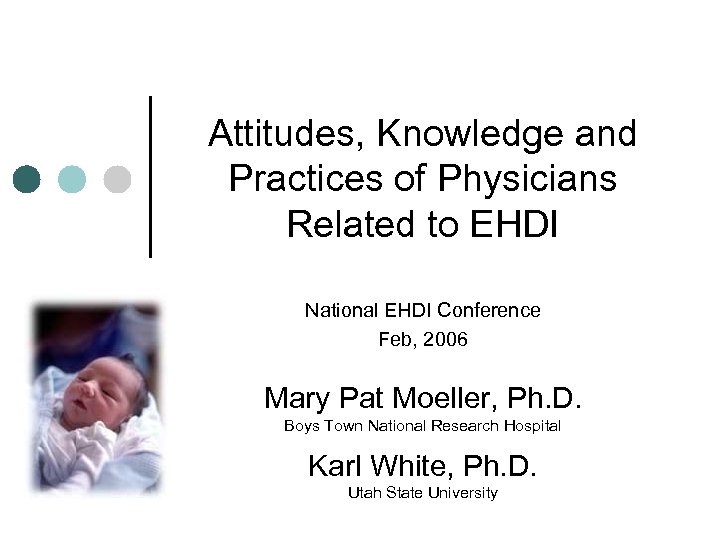 Attitudes, Knowledge and Practices of Physicians Related to EHDI

National EHDI Conference
Feb, 2006

Mary Pat Moeller, Ph.D.
Boys Town National Research Hospital

Karl White, Ph.D.
Utah State University